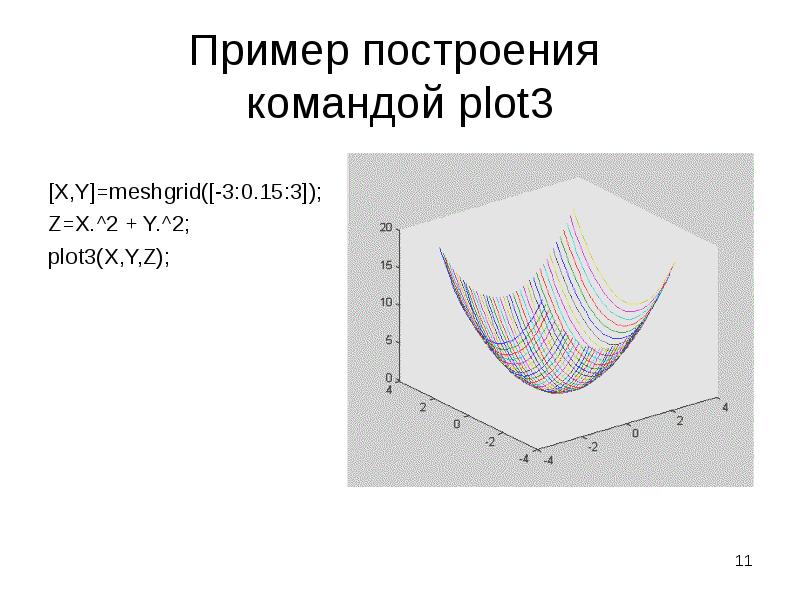 Пример построения командой plot3

[X,Y]=meshgrid([-3:0.15:3]);
Z=X.^2 + Y.^2;
plot3(X,Y,Z);

20
15
10
5
0
4
2
0
-2
-4
-4
-2
0
2
4

11